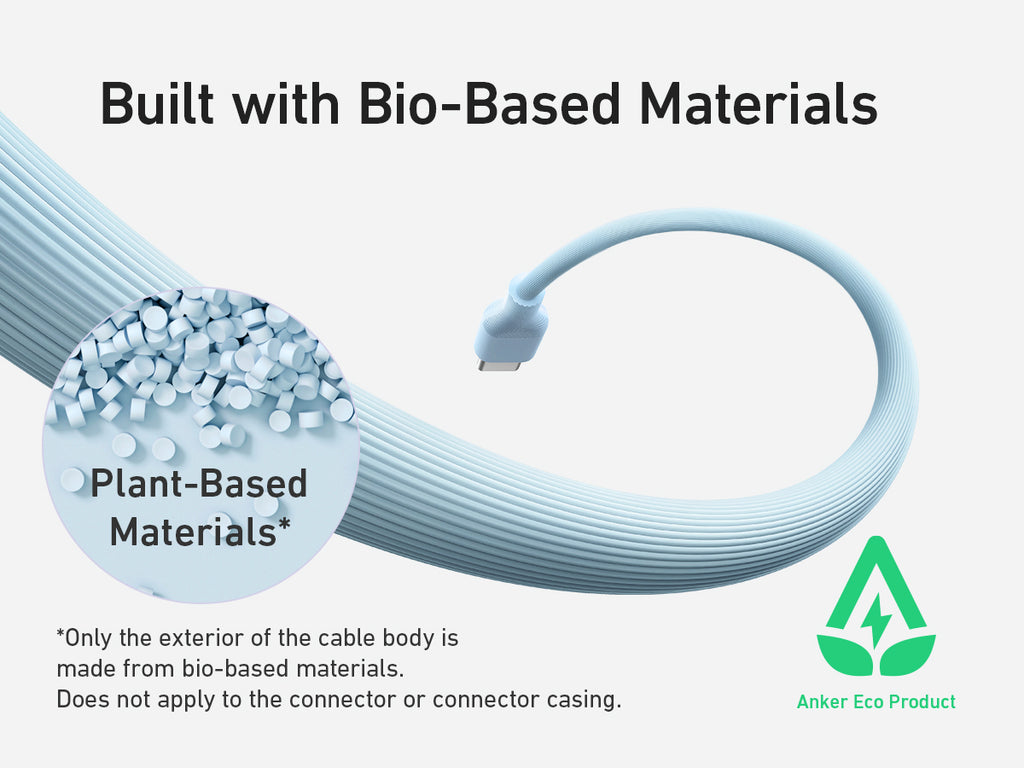 Built with Bio-Based Materials

Plant-Based Materials*

*Only the exterior of the cable body is made from bio-based materials.
Does not apply to the connector or connector casing.

Anker Eco Product